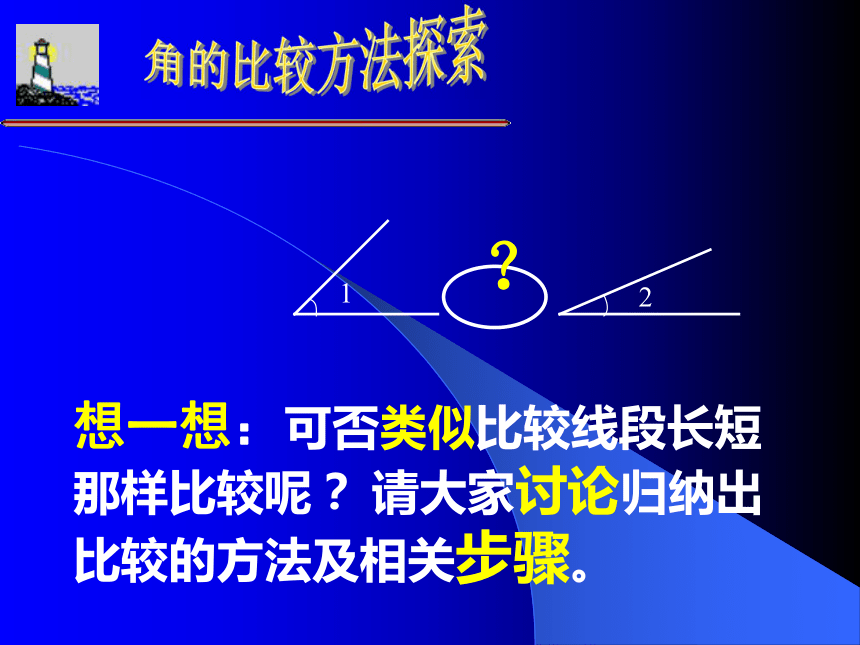 角的比较方法探索

1

?

2

想一想：可否类似比较线段长短那样比较呢？请大家讨论归纳出比较的方法及相关步骤。